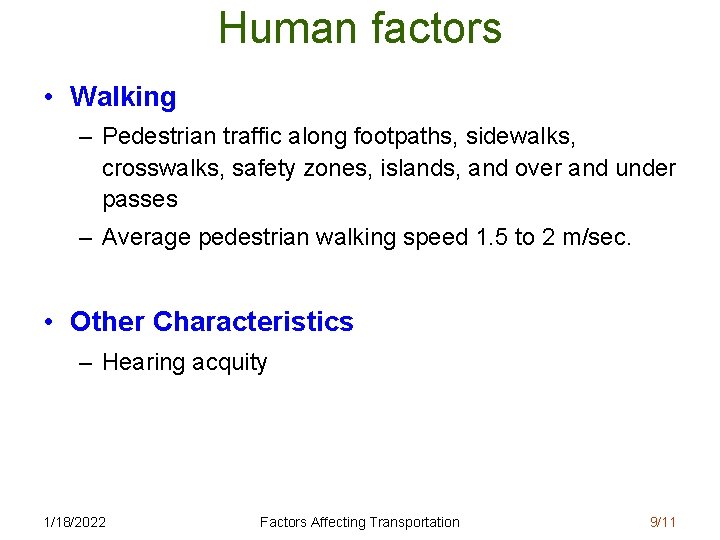 Human factors

• Walking
– Pedestrian traffic along footpaths, sidewalks, crosswalks, safety zones, islands, and over and under passes
– Average pedestrian walking speed 1.5 to 2 m/sec.

• Other Characteristics
– Hearing acquity

1/18/2022

Factors Affecting Transportation

9/11